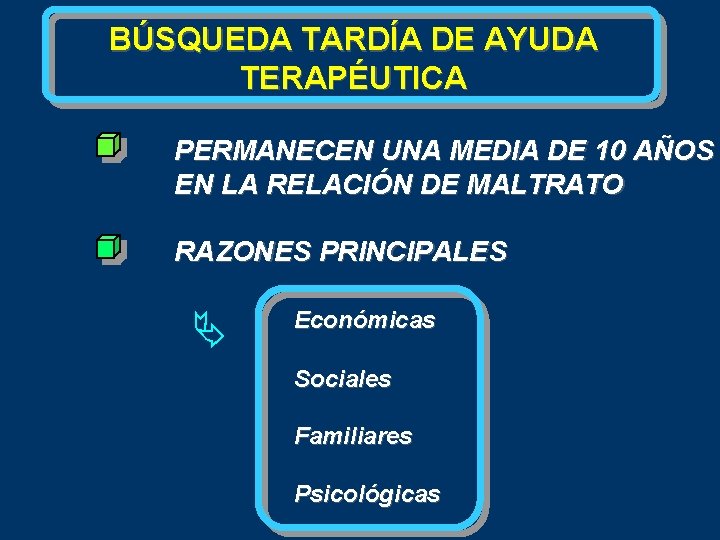 BÚSQUEDA TARDÍA DE AYUDA TERAPÉUTICA

PERMANECEN UNA MEDIA DE 10 AÑOS EN LA RELACIÓN DE MALTRATO

RAZONES PRINCIPALES

Económicas

Sociales

Familiares

Psicológicas